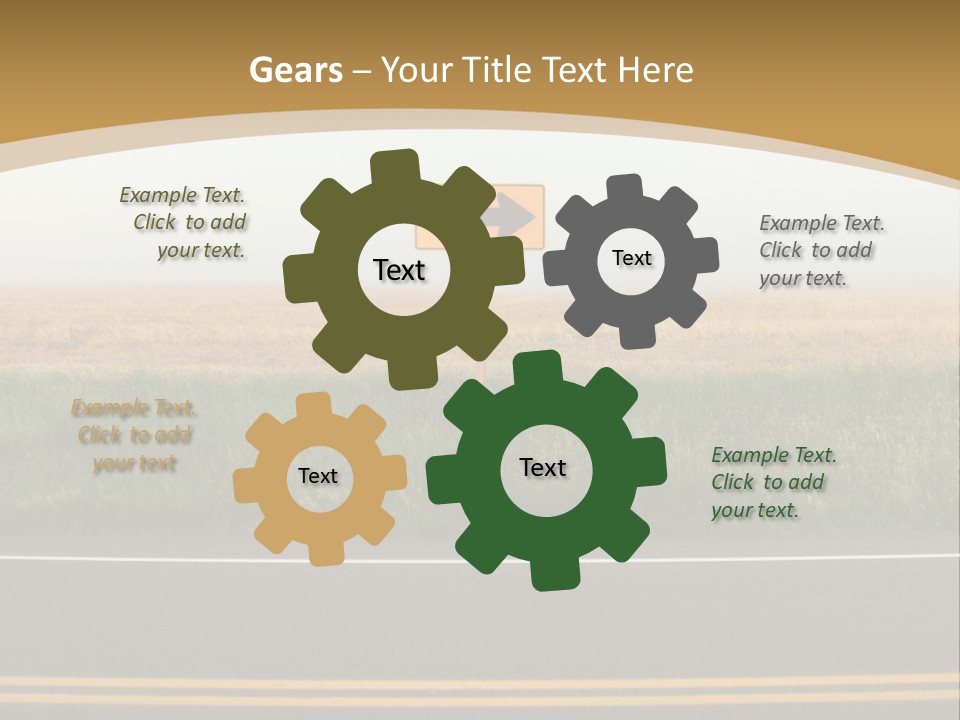 Gears – Your Title Text Here

Example Text. Click to add your text.

Text

Text

Example Text. Click to add your text.

Example Text. Click to add your text

Text

Text

Example Text. Click to add your text.